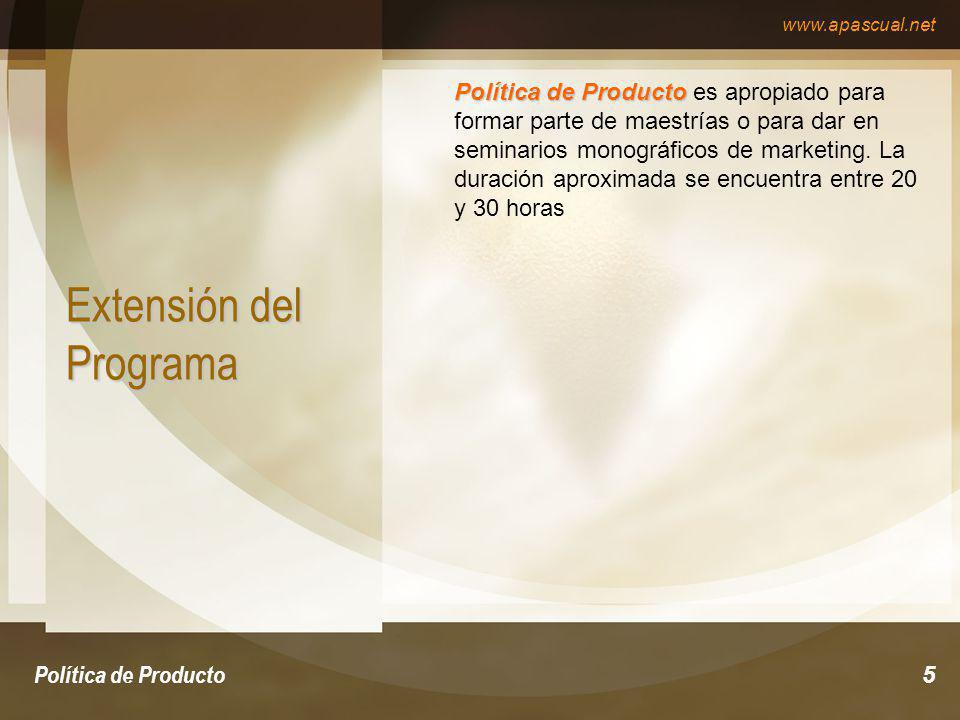 www.apascual.net

Extensión del Programa

Política de Producto es apropiado para formar parte de maestrías o para dar en seminarios monográficos de marketing. La duración aproximada se encuentra entre 20 y 30 horas

Política de Producto

5